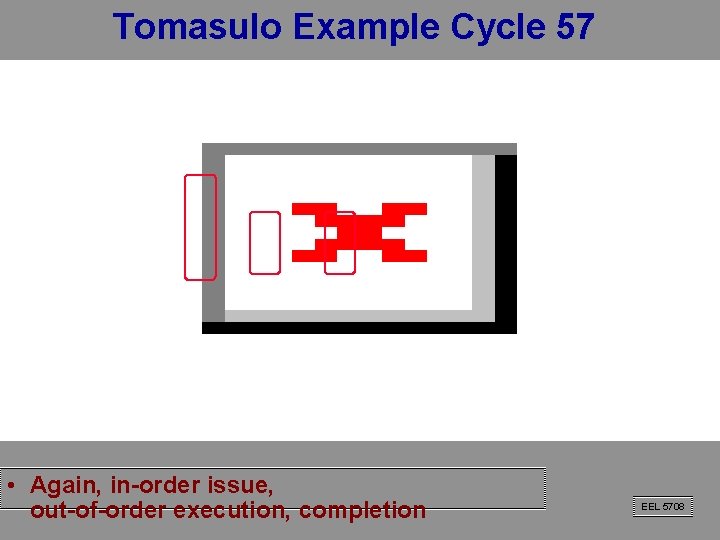 Tomasulo Example Cycle 57

• Again, in-order issue, out-of-order execution, completion

EEL 5708